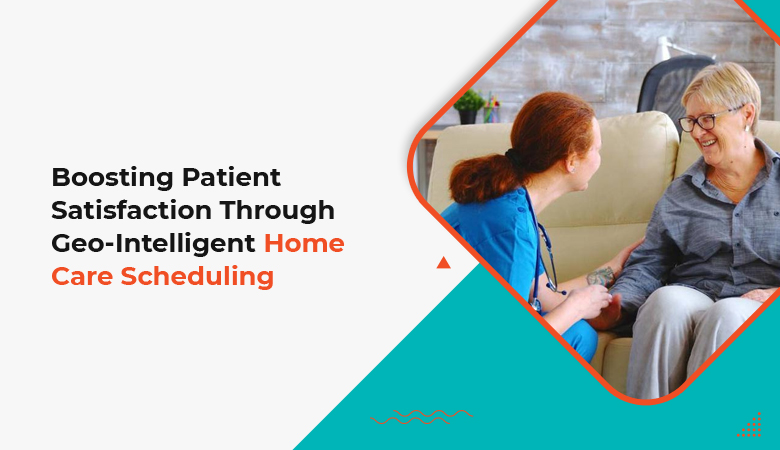 Boosting Patient Satisfaction Through Geo-Intelligent Home Care Scheduling